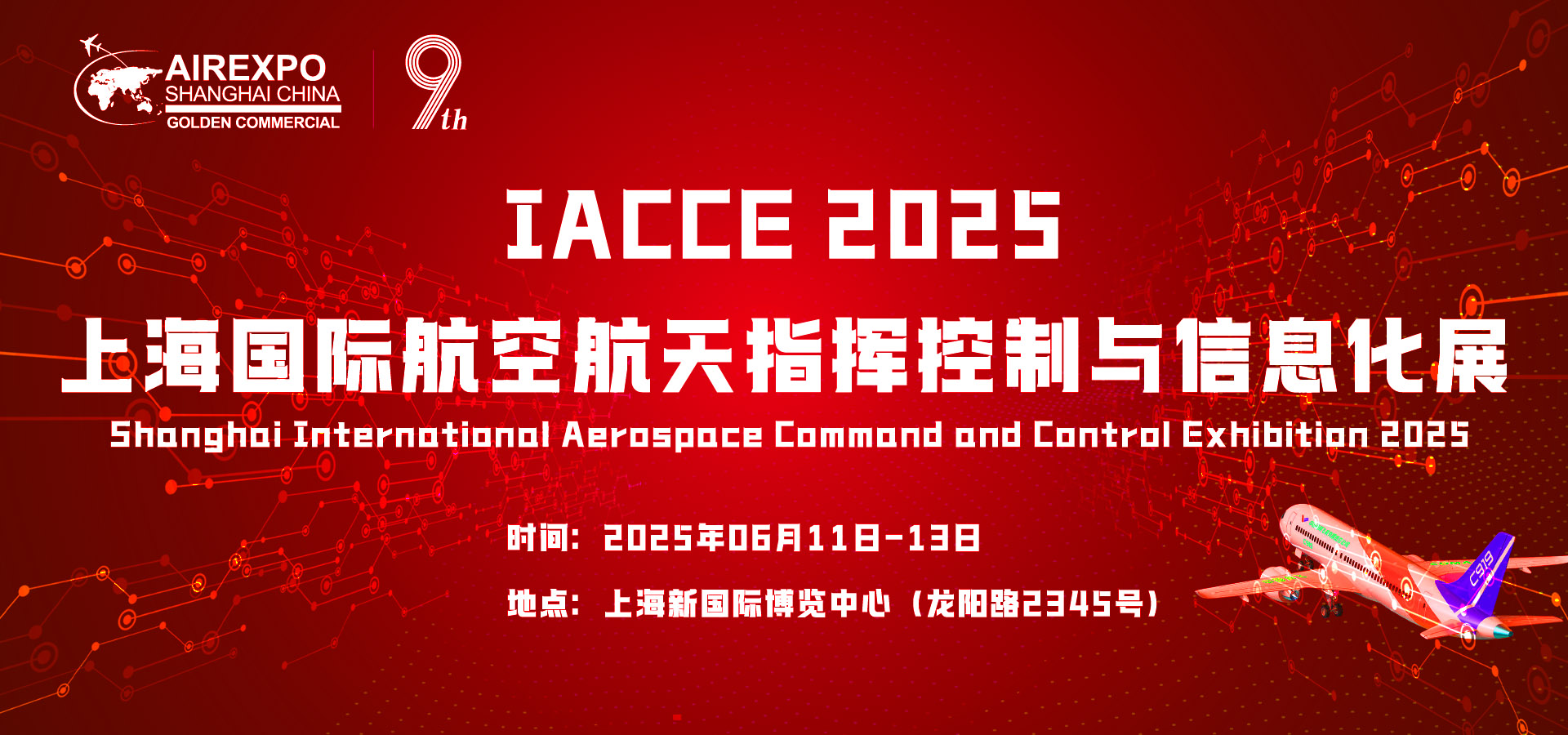 AIREXPO
SHANGHAI CHINA
GOLDEN COMMERCIAL

9th

IACCE 2025

上海国际航空航天指挥控制与信息化展

Shanghai International Aerospace Command and Control Exhibition 2025

时间：2025年06月11日-13日

地点：上海新国际博览中心（龙阳路2345号）

C919